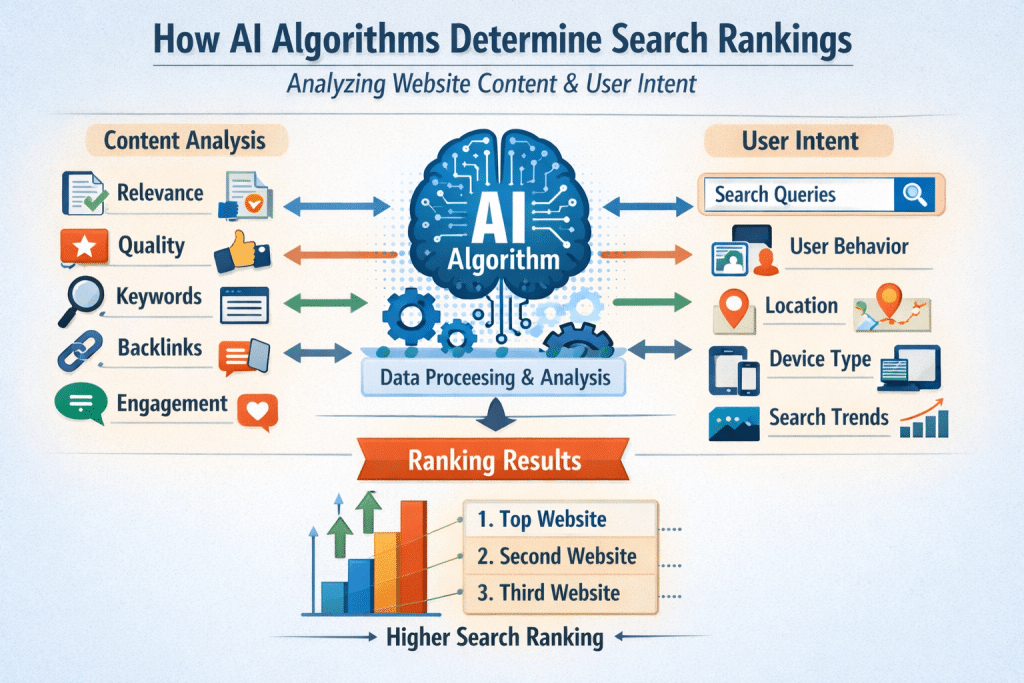 How AI Algorithms Determine Search Rankings

Analyzing Website Content & User Intent

Content Analysis

Relevance

Quality

Keywords

Backlinks

Engagement

AI Algorithm

Data Processing & Analysis

User Intent

Search Queries

User Behavior

Location

Device Type

Search Trends

Ranking Results

1. Top Website

2. Second Website

3. Third Website

Higher Search Ranking